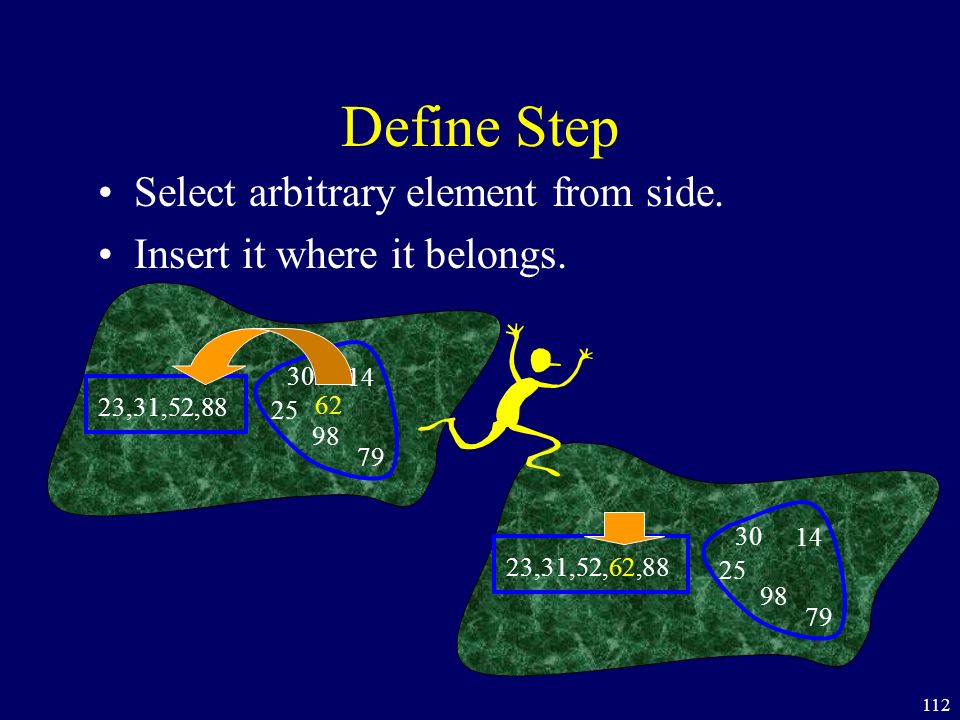 Define Step

• Select arbitrary element from side.
• Insert it where it belongs.

23,31,52,88

30 14
25 62
98
79

23,31,52,62,88

30 14
25
98
79

112